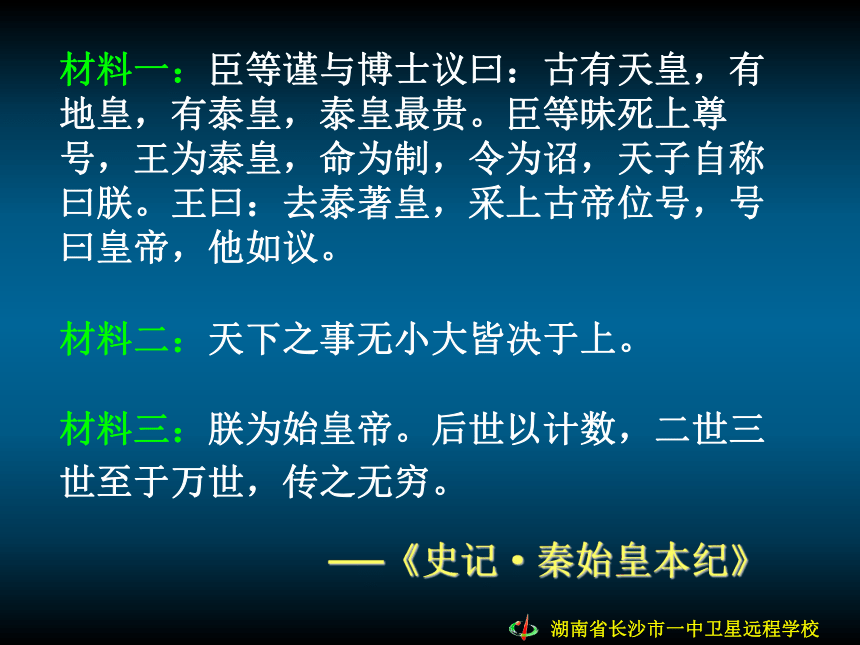 材料一：臣等谨与博士议曰：古有天皇，有地皇，有泰皇，泰皇最贵。臣等昧死上尊号，王为泰皇，命为制，令为诏，天子自称曰朕。王曰：去泰著皇，采上古帝位号，号曰皇帝，他如议。

材料二：天下之事无小大皆决于上。

材料三：朕为始皇帝。后世以计数，二世三世至于万世，传之无穷。

——《史记·秦始皇本纪》

湖南省长沙市一中卫星远程学校